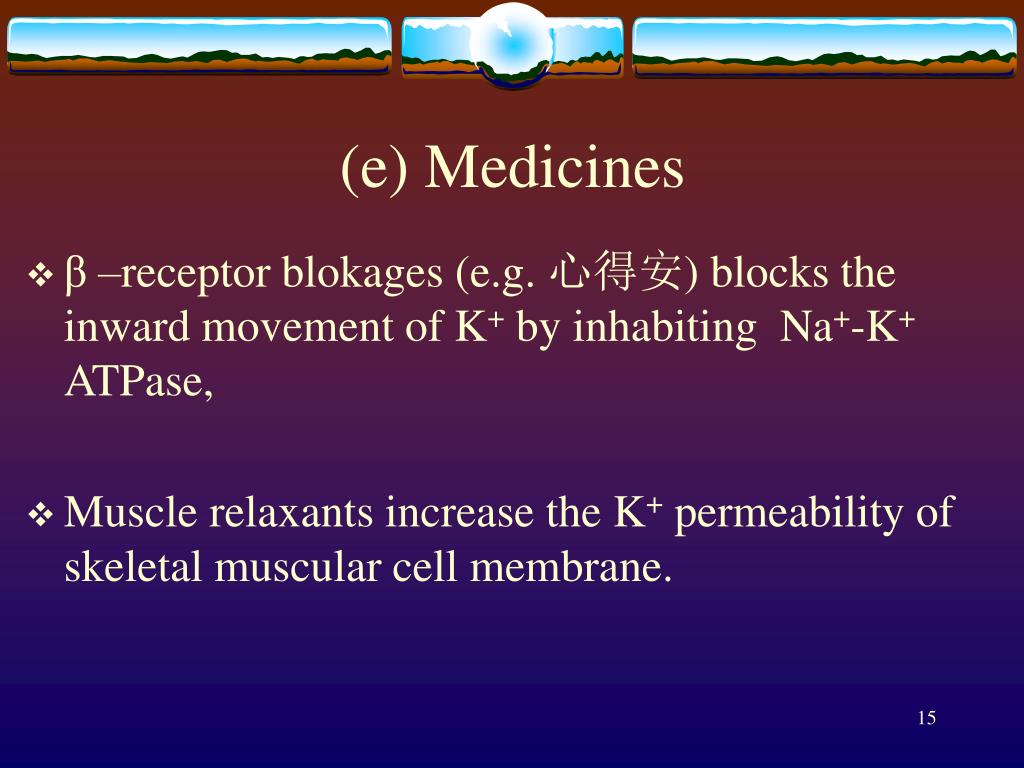 (e) Medicines

❖ β –receptor blokages (e.g. 心得安) blocks the inward movement of $K^+$ by inhabiting $Na^+$-$K^+$ ATPase,

❖ Muscle relaxants increase the $K^+$ permeability of skeletal muscular cell membrane.

15